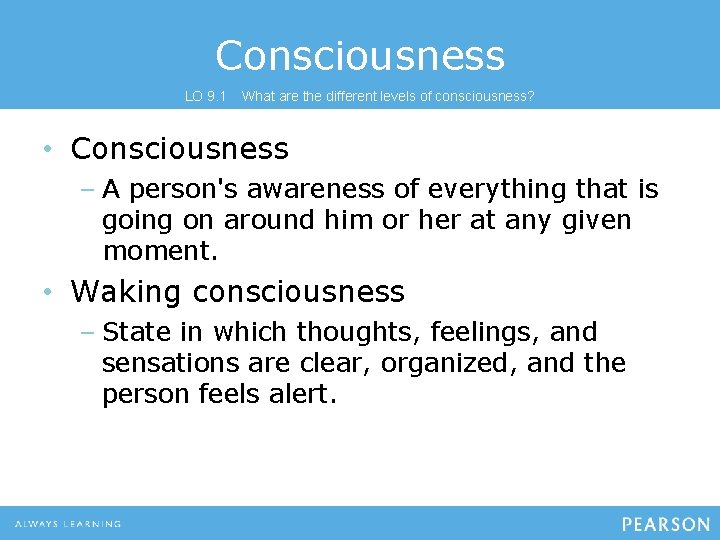 Consciousness

LO 9.1 What are the different levels of consciousness?

• Consciousness
– A person's awareness of everything that is going on around him or her at any given moment.

• Waking consciousness
– State in which thoughts, feelings, and sensations are clear, organized, and the person feels alert.

ALWAYS LEARNING

PEARSON